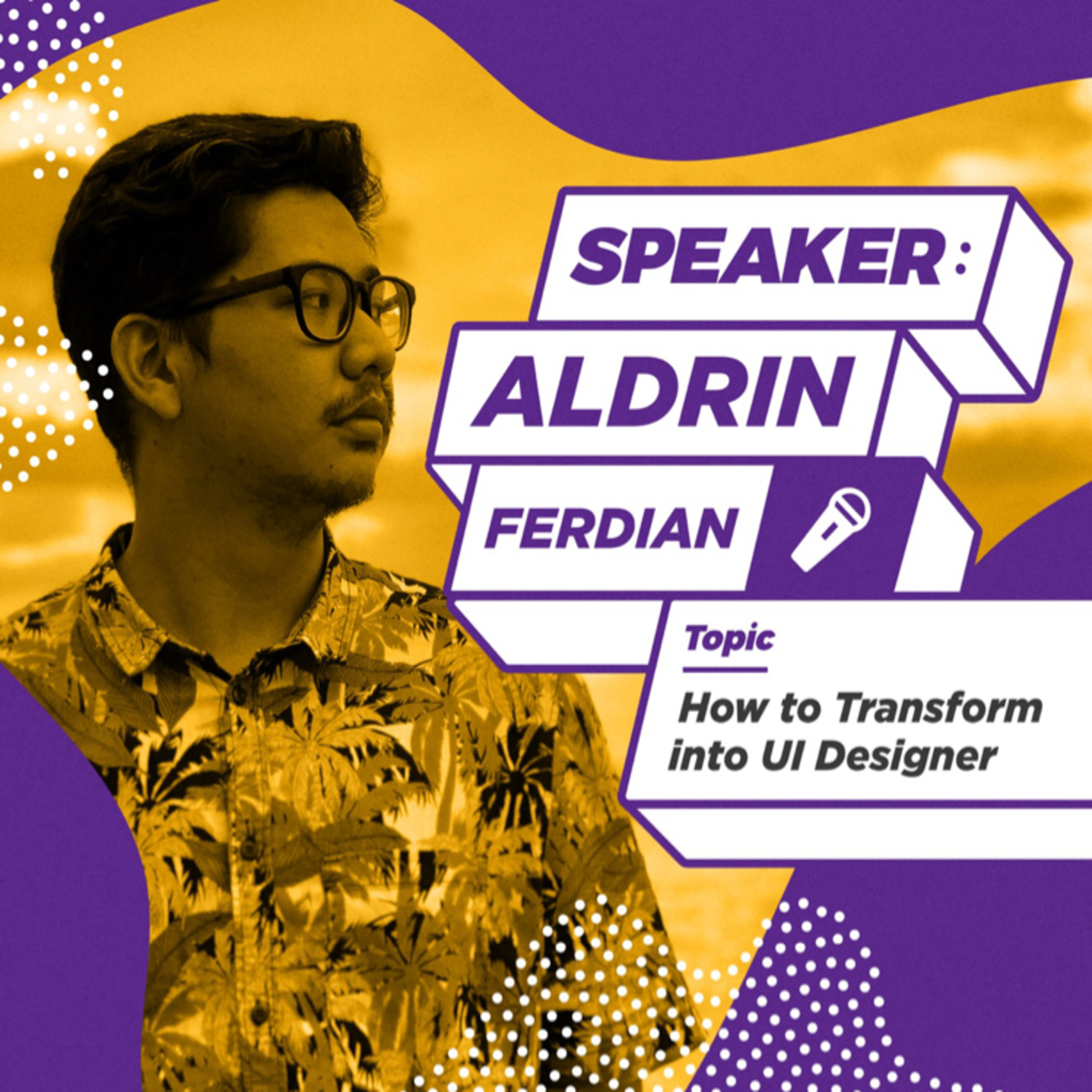 SPEAKER:
ALDRIN
FERDIAN

Topic

How to Transform into UI Designer